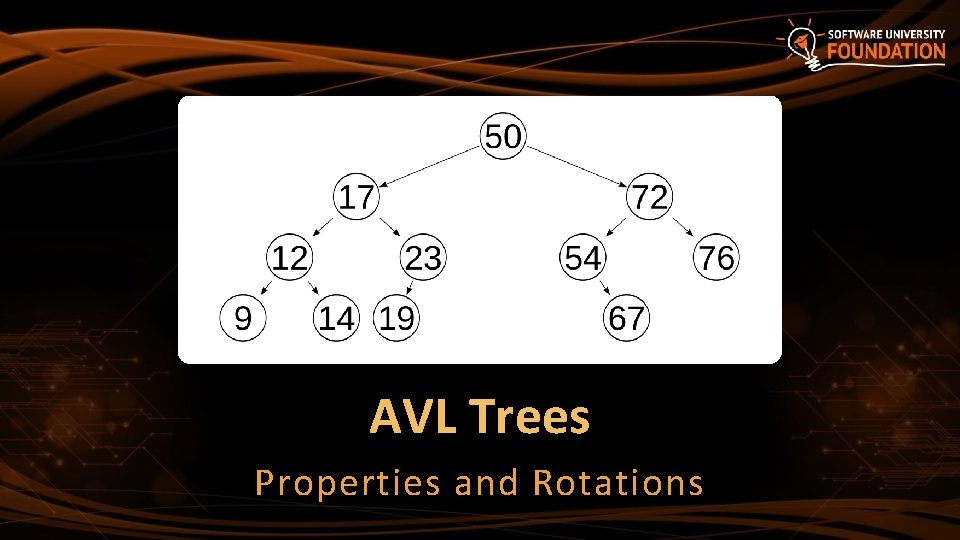 SOFTWARE UNIVERSITY
FOUNDATION

50
17
72
12
23
54
76
9
14
19
67

AVL Trees

Properties and Rotations